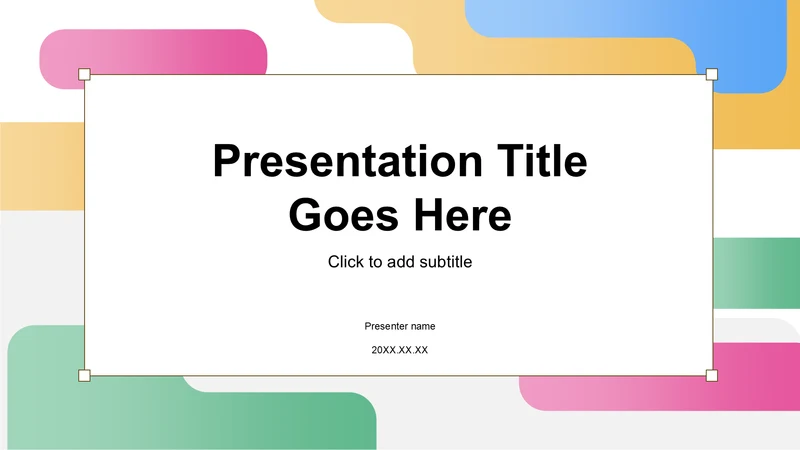 Presentation Title Goes Here

Click to add subtitle

Presenter name

20XX.XX.XX